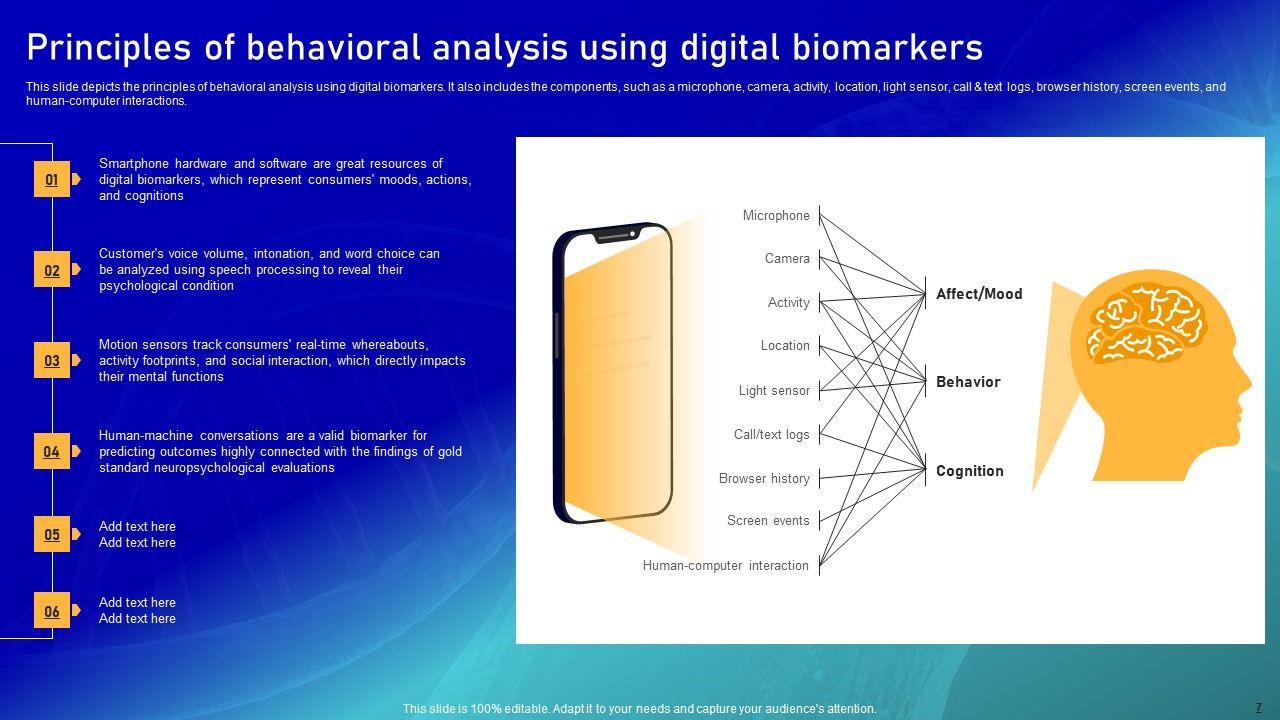 Principles of behavioral analysis using digital biomarkers

This slide depicts the principles of behavioral analysis using digital biomarkers. It also includes the components, such as a microphone, camera, activity, location, light sensor, call & text logs, browser history, screen events, and human-computer interactions.

01
Smartphone hardware and software are great resources of digital biomarkers, which represent consumers' moods, actions, and cognitions

02
Customer's voice volume, intonation, and word choice can be analyzed using speech processing to reveal their psychological condition

03
Motion sensors track consumers' real-time whereabouts, activity footprints, and social interaction, which directly impacts their mental functions

04
Human-machine conversations are a valid biomarker for predicting outcomes highly connected with the findings of gold standard neuropsychological evaluations

05
Add text here
Add text here

06
Add text here
Add text here

Microphone
Camera
Activity
Location
Light sensor
Call/text logs
Browser history
Screen events
Human-computer interaction

Affect/Mood
Behavior
Cognition

This slide is 100% editable. Adapt it to your needs and capture your audience's attention.

7